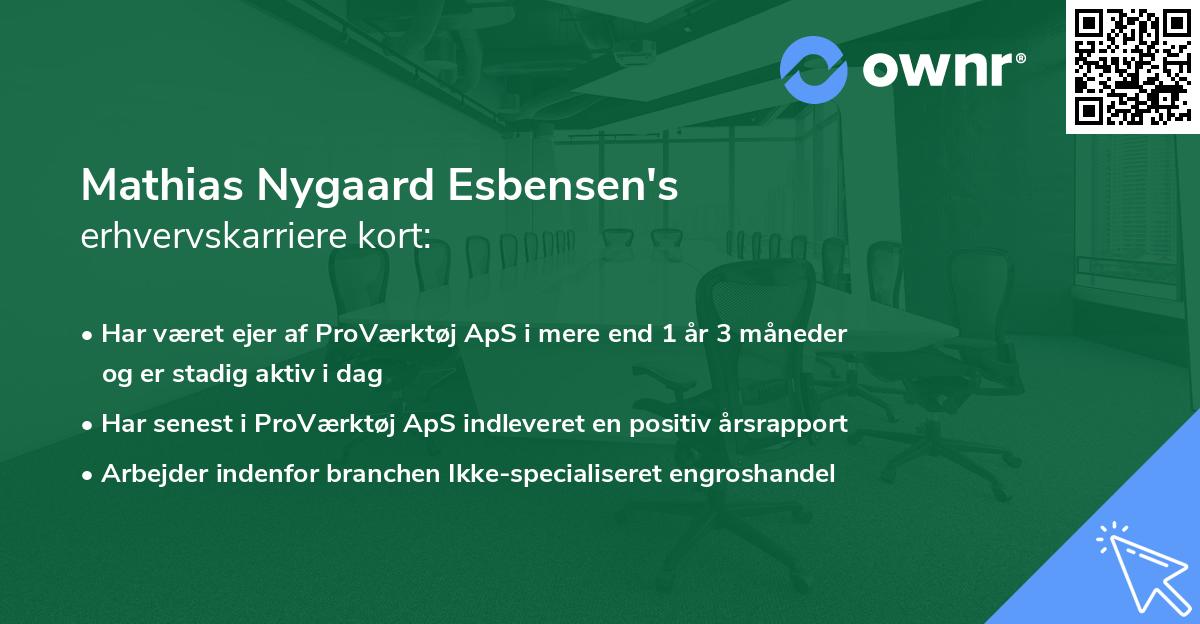 ownr®

Mathias Nygaard Esbensen's
erhvervskarriere kort:

• Har været ejer af ProVærktøj ApS i mere end 1 år 3 måneder og er stadig aktiv i dag
• Har senest i ProVærktøj ApS indleveret en positiv årsrapport
• Arbejder indenfor branchen Ikke-specialiseret engroshandel